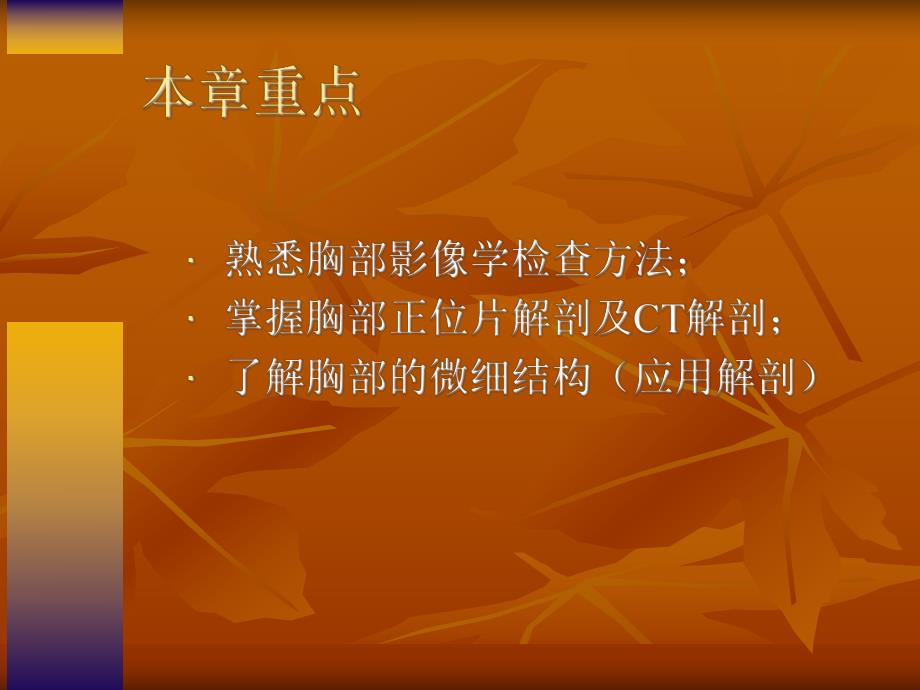 本章重点

· 熟悉胸部影像学检查方法；
· 掌握胸部正位片解剖及CT解剖；
· 了解胸部的微细结构（应用解剖）